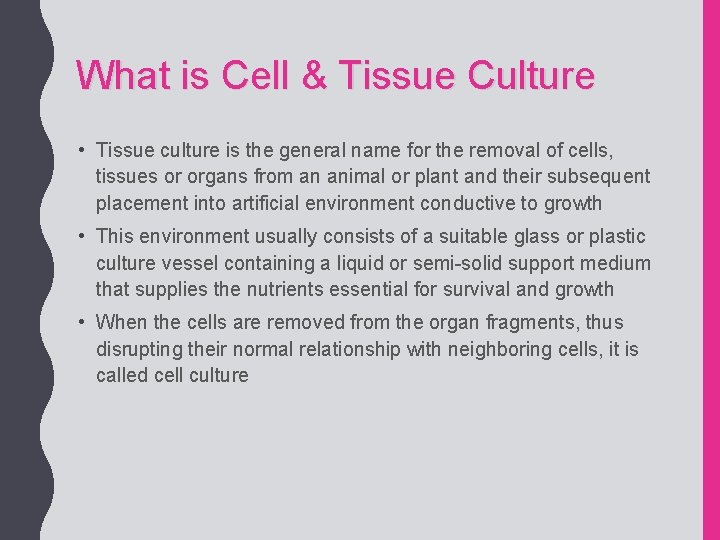 What is Cell & Tissue Culture

• Tissue culture is the general name for the removal of cells, tissues or organs from an animal or plant and their subsequent placement into artificial environment conductive to growth

• This environment usually consists of a suitable glass or plastic culture vessel containing a liquid or semi-solid support medium that supplies the nutrients essential for survival and growth

• When the cells are removed from the organ fragments, thus disrupting their normal relationship with neighboring cells, it is called cell culture